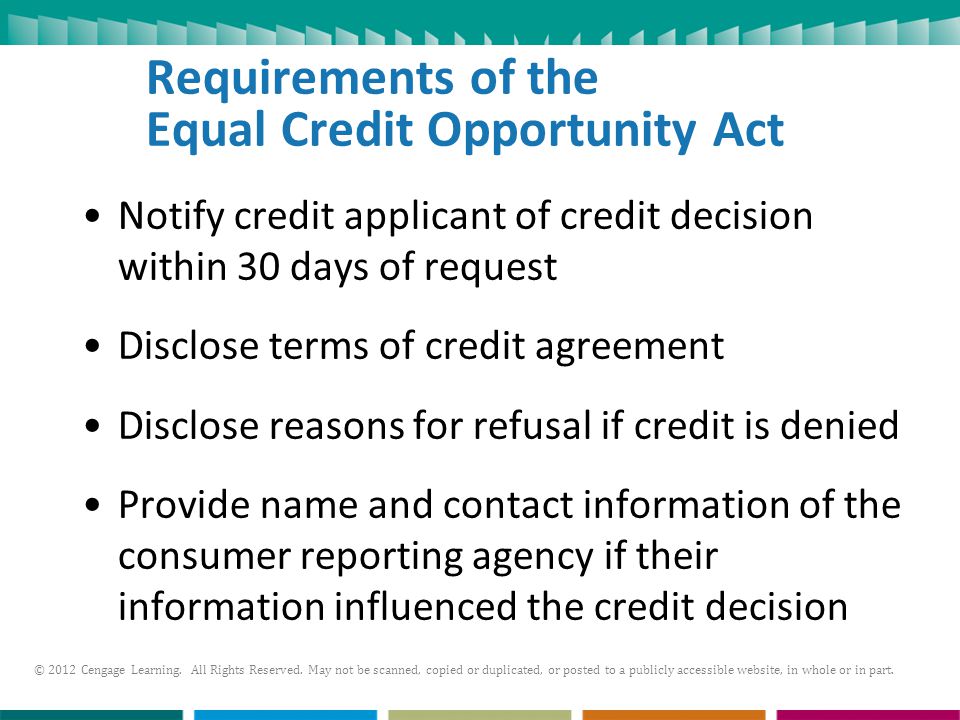 Requirements of the
Equal Credit Opportunity Act

• Notify credit applicant of credit decision within 30 days of request

• Disclose terms of credit agreement

• Disclose reasons for refusal if credit is denied

• Provide name and contact information of the consumer reporting agency if their information influenced the credit decision

© 2012 Cengage Learning. All Rights Reserved. May not be scanned, copied or duplicated, or posted to a publicly accessible website, in whole or in part.